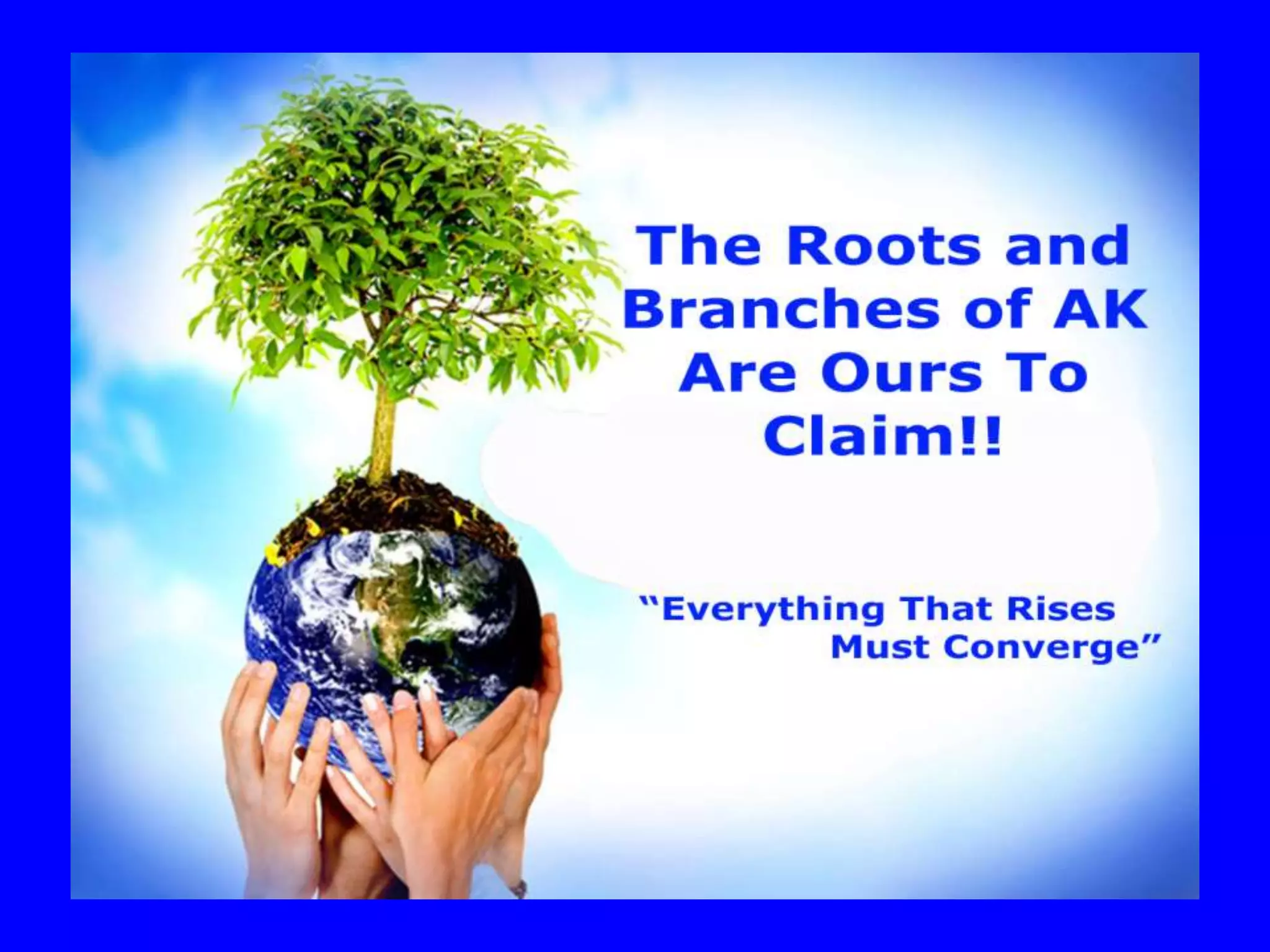 The Roots and Branches of AK Are Ours To Claim!!

“Everything That Rises Must Converge”